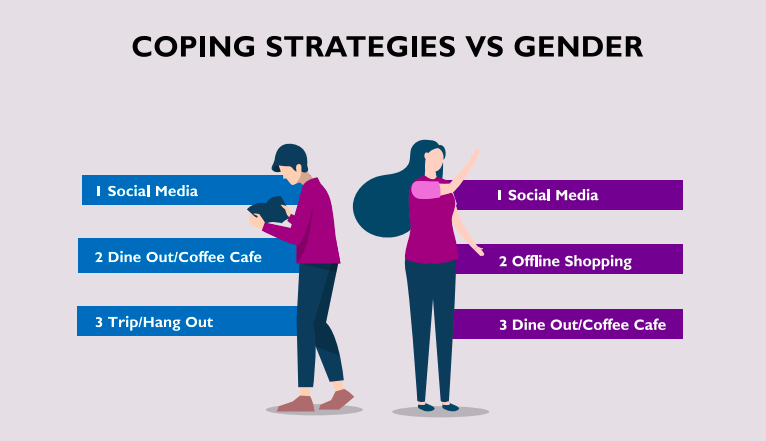 COPING STRATEGIES VS GENDER

1 Social Media

2 Dine Out/Coffee Cafe

3 Trip/Hang Out

1 Social Media

2 Offline Shopping

3 Dine Out/Coffee Cafe